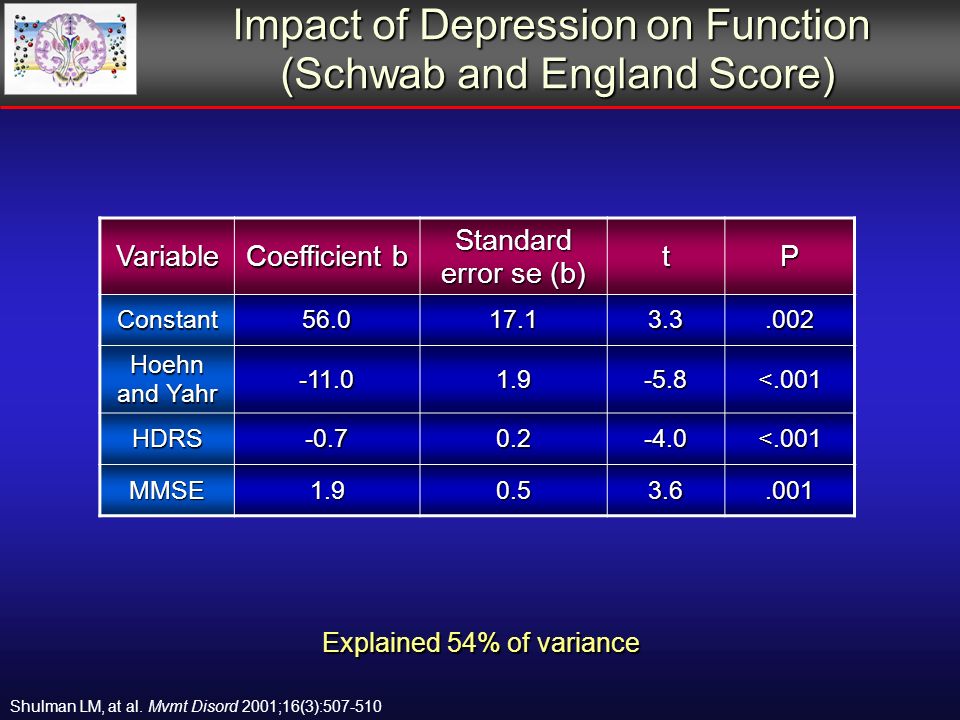 Impact of Depression on Function (Schwab and England Score)

| Variable | Coefficient b | Standard error se (b) | t | P |
|---|---|---|---|---|
| Constant | 56.0 | 17.1 | 3.3 | .002 |
| Hoehn and Yahr | -11.0 | 1.9 | -5.8 | <.001 |
| HDRS | -0.7 | 0.2 | -4.0 | <.001 |
| MMSE | 1.9 | 0.5 | 3.6 | .001 |

Explained 54% of variance

Shulman LM, at al. Mvmt Disord 2001;16(3):507-510